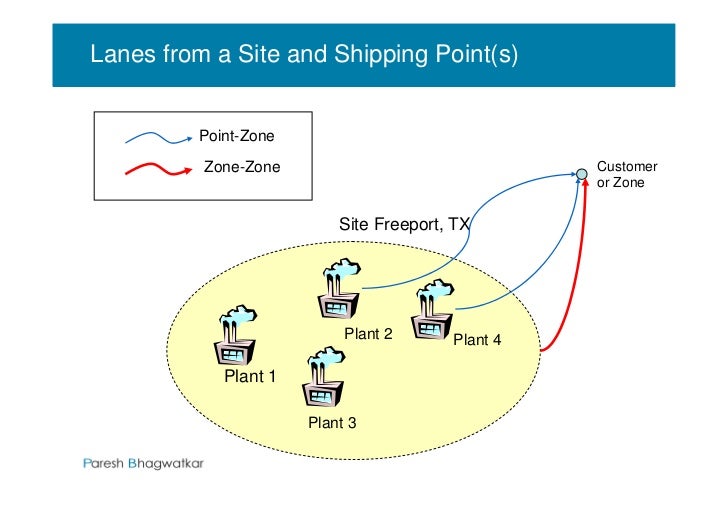 Lanes from a Site and Shipping Point(s)

Point-Zone

Zone-Zone

Customer or Zone

Site Freeport, TX

Plant 2

Plant 4

Plant 1

Plant 3

Paresh Bhagwatkar